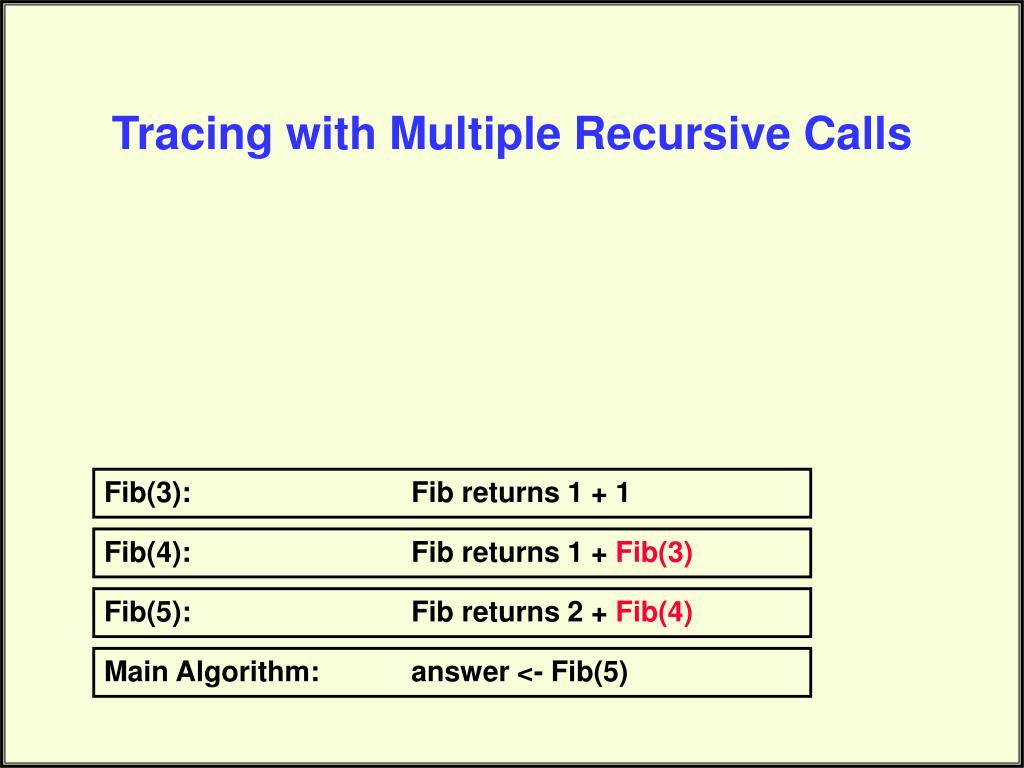 Tracing with Multiple Recursive Calls

Fib(3): Fib returns 1 + 1

Fib(4): Fib returns 1 + Fib(3)

Fib(5): Fib returns 2 + Fib(4)

Main Algorithm: answer <- Fib(5)